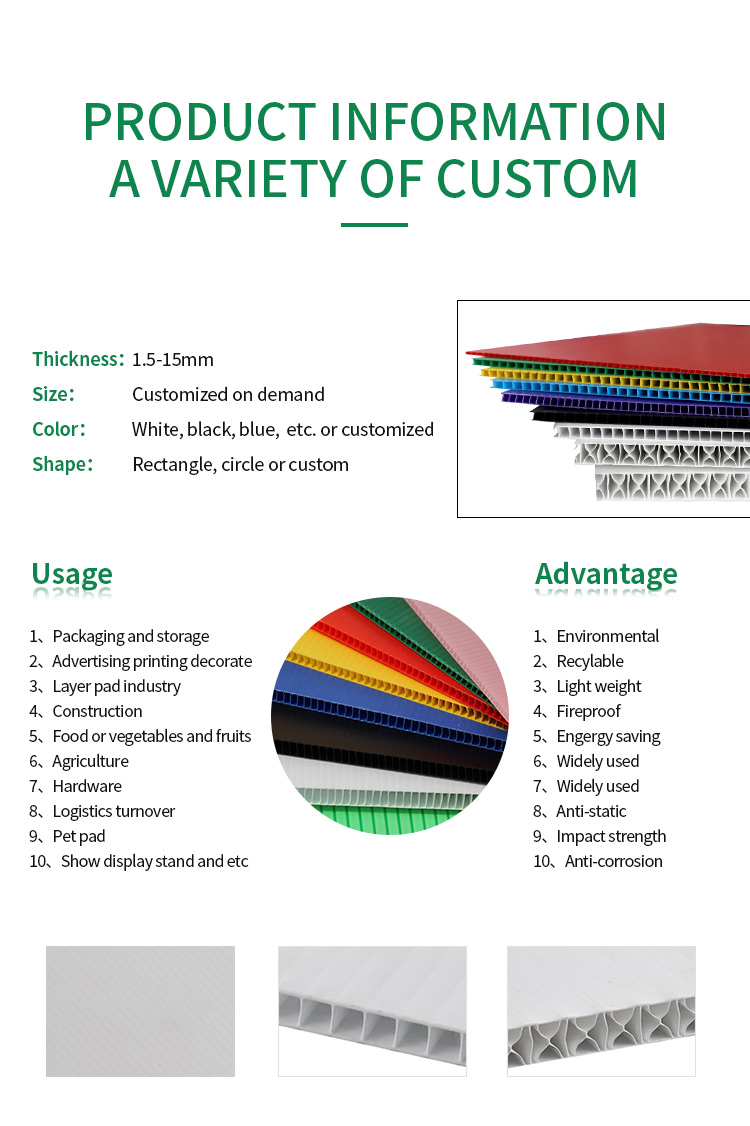 PRODUCT INFORMATION
A VARIETY OF CUSTOM

Thickness: 1.5-15mm
Size: Customized on demand
Color: White, black, blue, etc. or customized
Shape: Rectangle, circle or custom

Usage

1、Packaging and storage
2、Advertising printing decorate
3、Layer pad industry
4、Construction
5、Food or vegetables and fruits
6、Agriculture
7、Hardware
8、Logistics turnover
9、Pet pad
10、Show display stand and etc

Advantage

1、Environmental
2、Recylable
3、Light weight
4、Fireproof
5、Engergy saving
6、Widely used
7、Widely used
8、Anti-static
9、Impact strength
10、Anti-corrosion